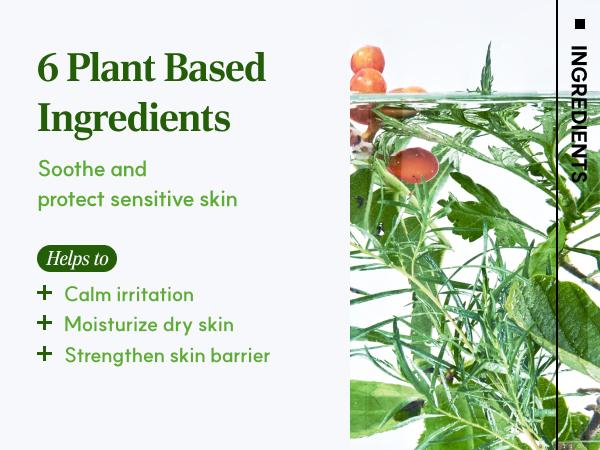 6 Plant Based Ingredients

Soothe and protect sensitive skin

Helps to

+ Calm irritation
+ Moisturize dry skin
+ Strengthen skin barrier

INGREDIENTS